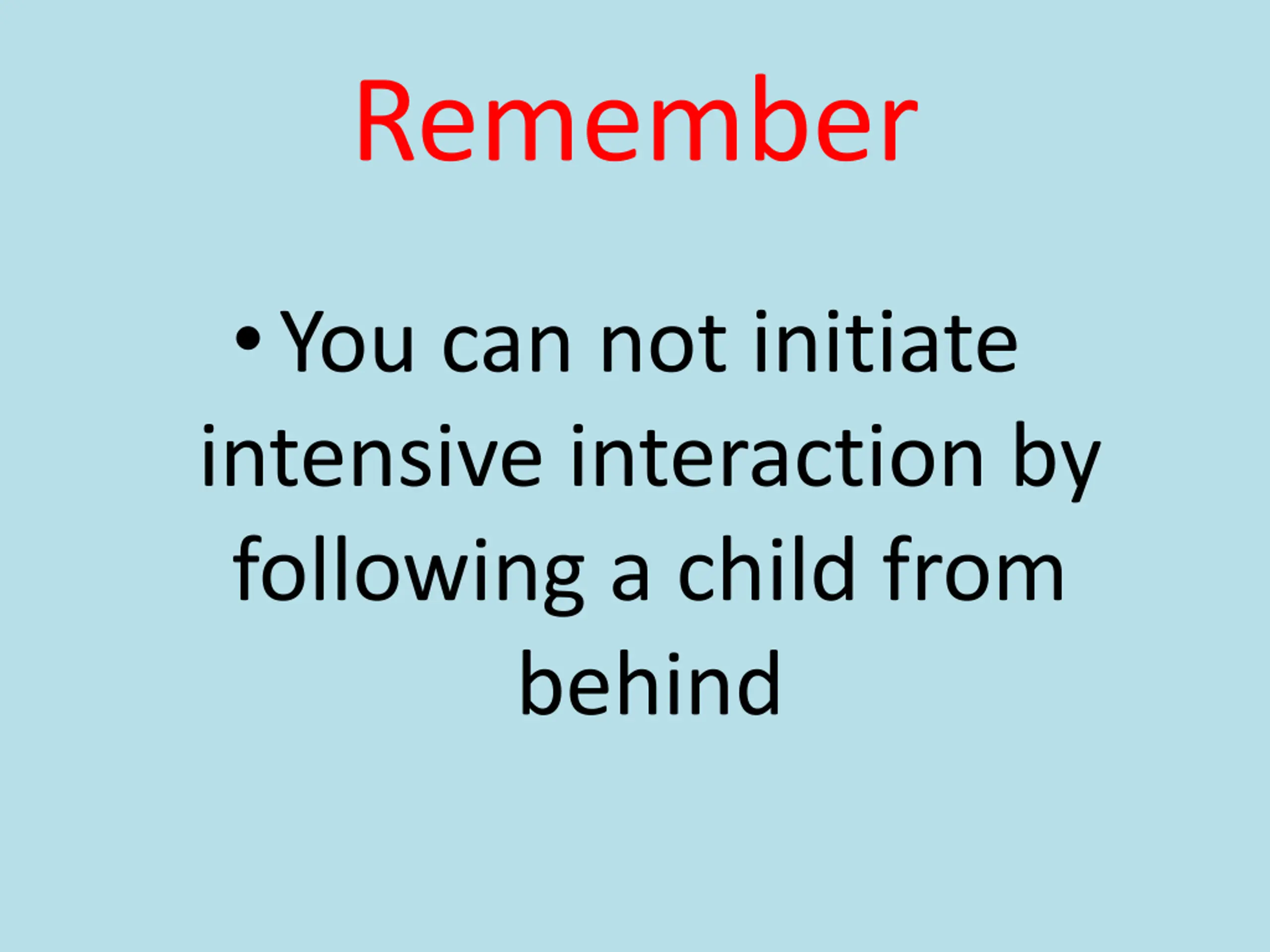 Remember

• You can not initiate intensive interaction by following a child from behind